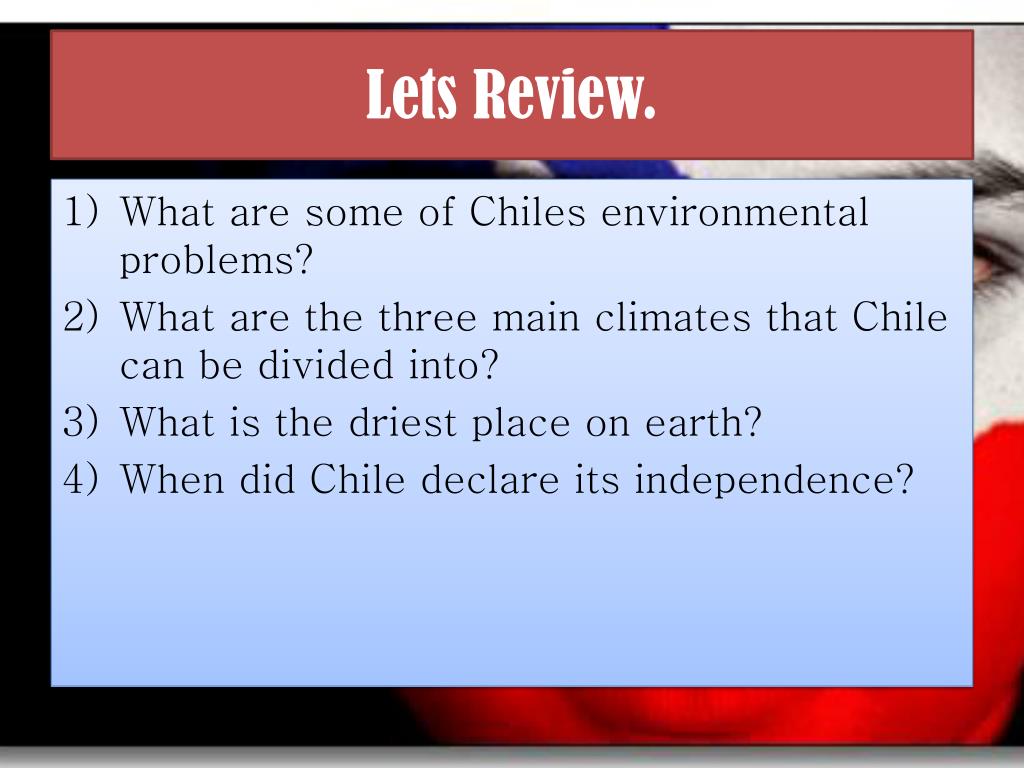 Lets Review.

1) What are some of Chiles environmental problems?
2) What are the three main climates that Chile can be divided into?
3) What is the driest place on earth?
4) When did Chile declare its independence?